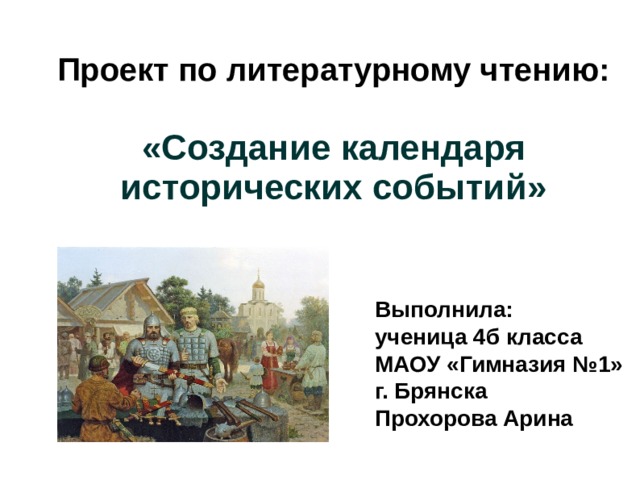 Проект по литературному чтению:

«Создание календаря исторических событий»

Выполнила:
ученица 4б класса
МАОУ «Гимназия №1»
г. Брянска
Прохорова Арина